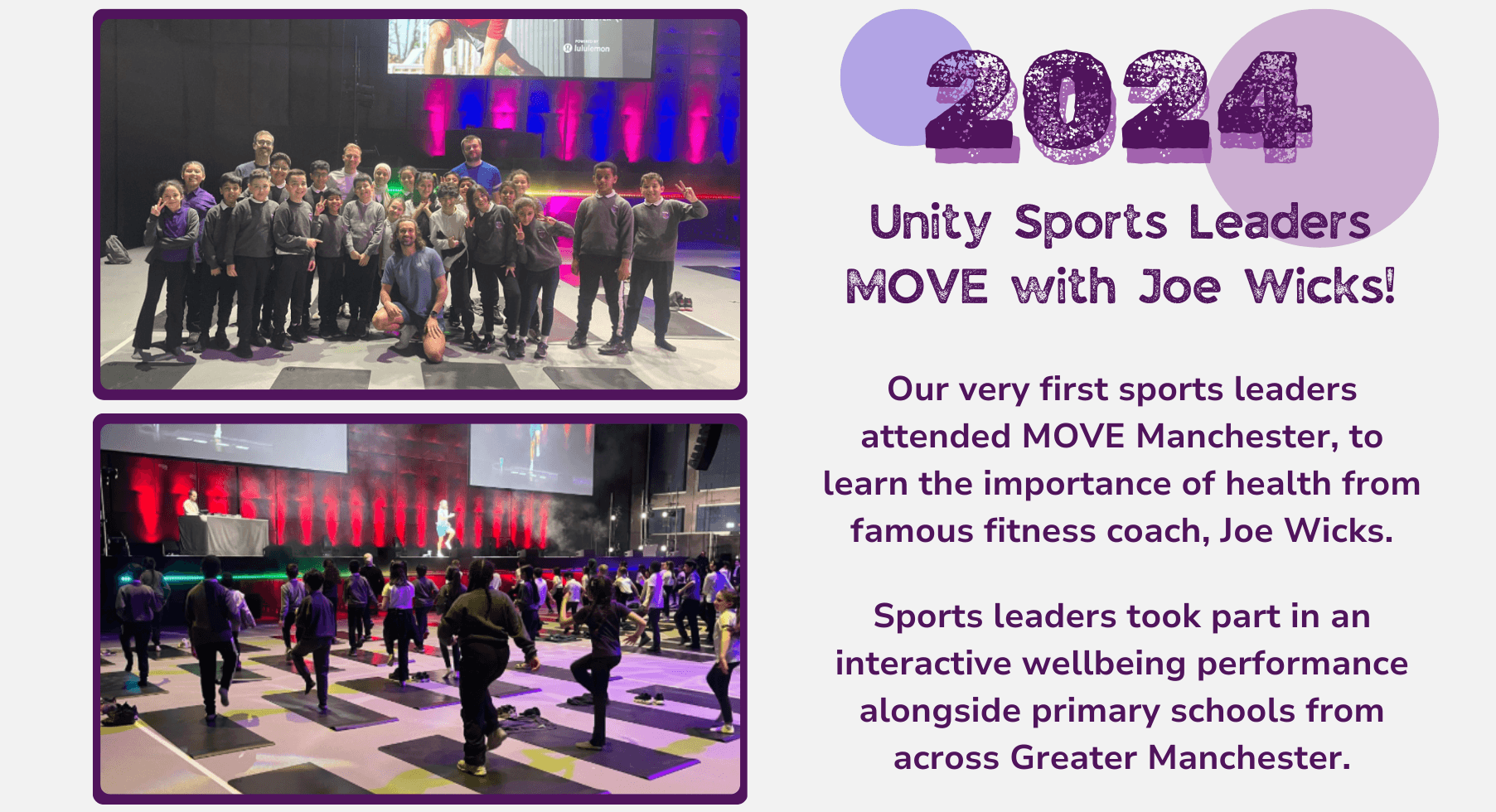 POWERED BY lululemon

2024

Unity Sports Leaders MOVE with Joe Wicks!

Our very first sports leaders attended MOVE Manchester, to learn the importance of health from famous fitness coach, Joe Wicks.

Sports leaders took part in an interactive wellbeing performance alongside primary schools from across Greater Manchester.